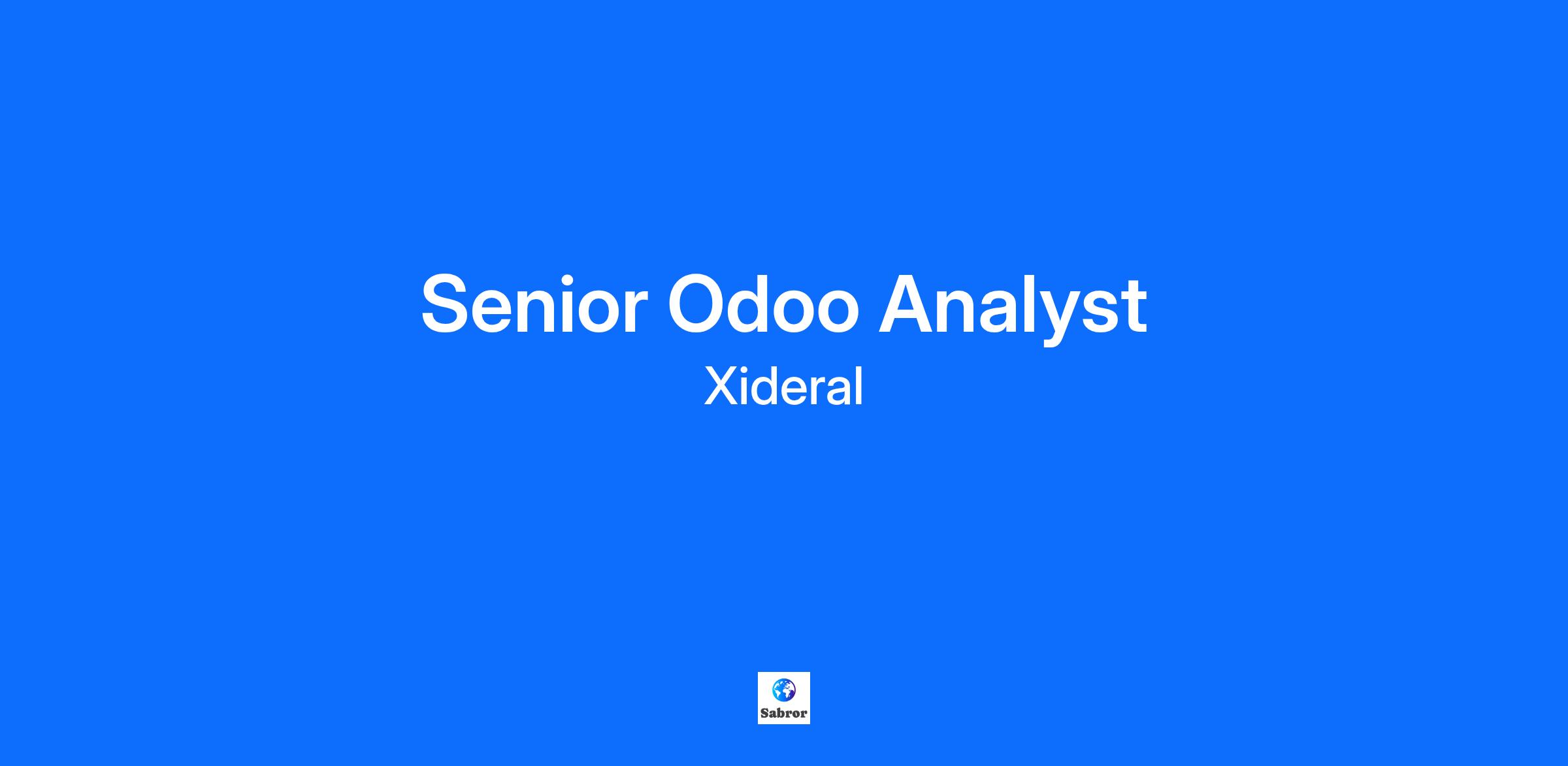 Senior Odoo Analyst
Xideral

Sabror